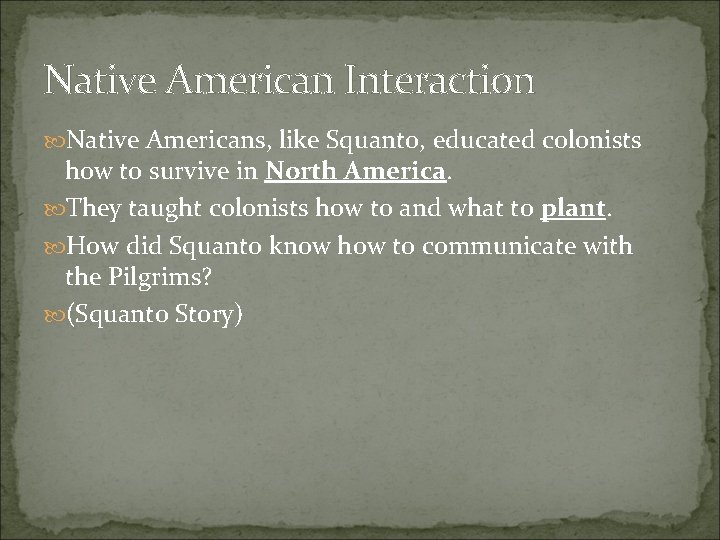 Native American Interaction

Native Americans, like Squanto, educated colonists how to survive in North America.

They taught colonists how to and what to plant.

How did Squanto know how to communicate with the Pilgrims?

(Squanto Story)